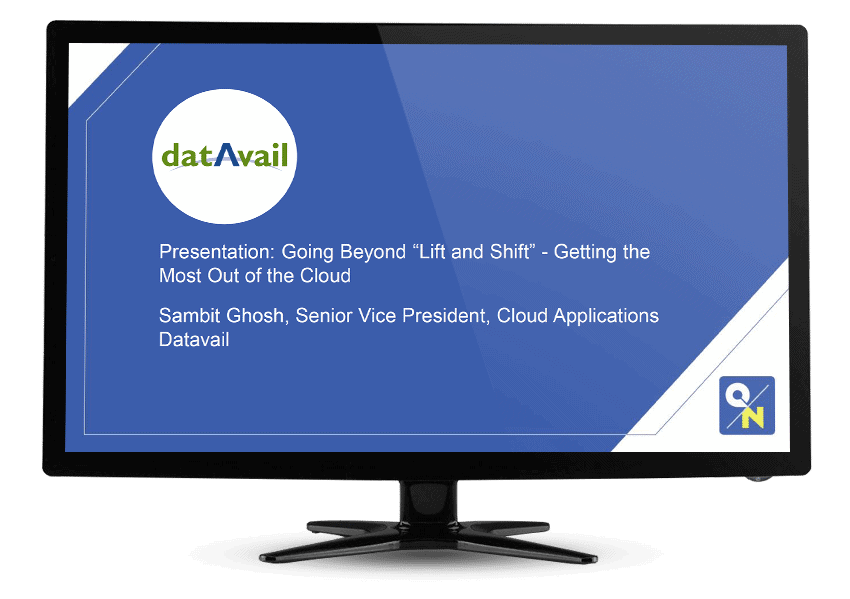 datAvail

Presentation: Going Beyond “Lift and Shift” - Getting the Most Out of the Cloud

Sambit Ghosh, Senior Vice President, Cloud Applications Datavail

ON